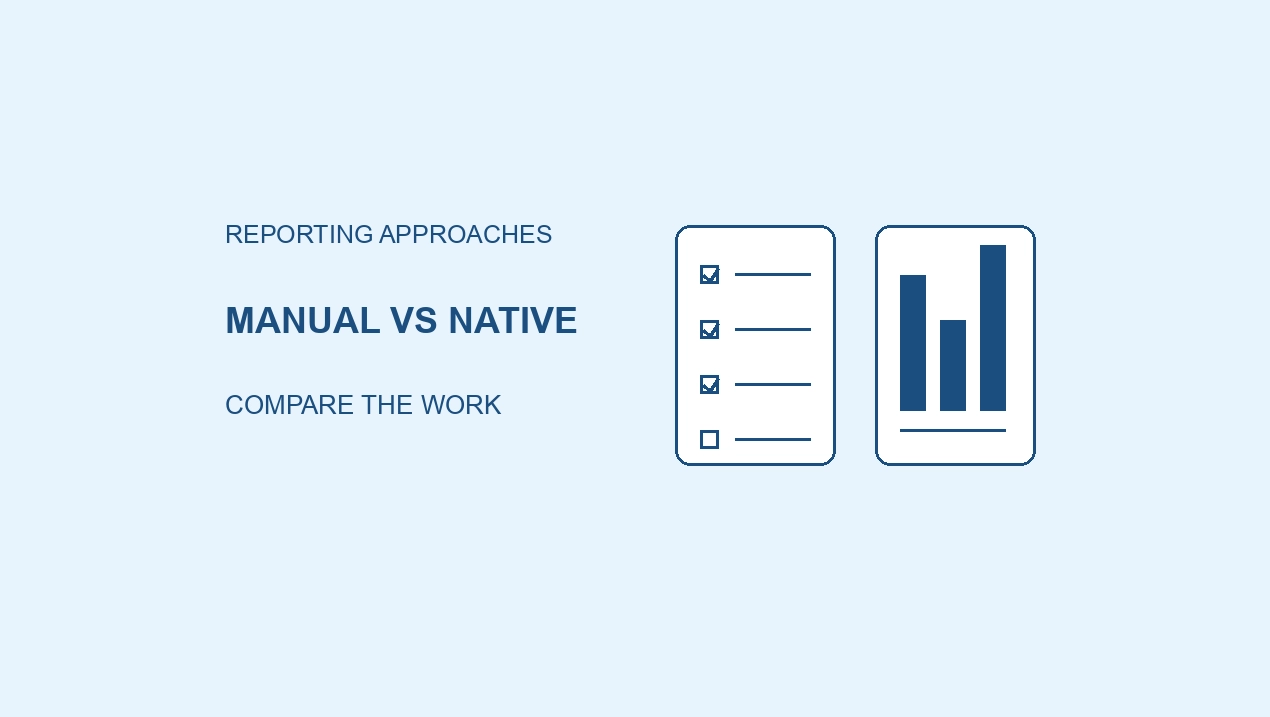 REPORTING APPROACHES

MANUAL VS NATIVE

COMPARE THE WORK